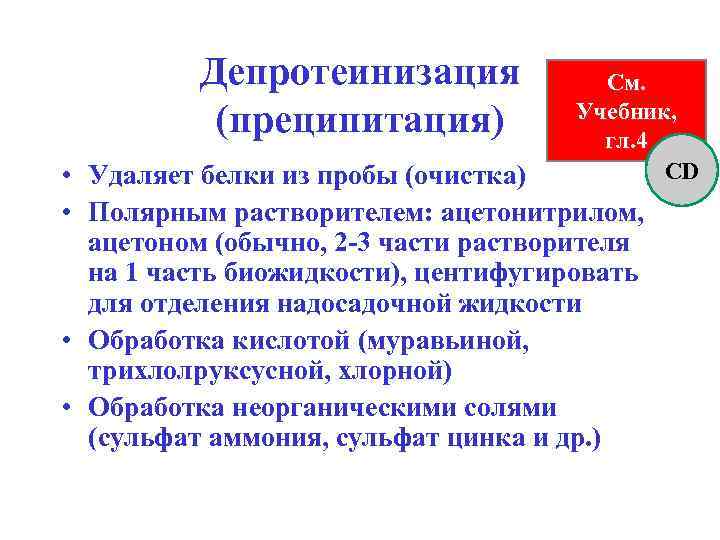 Депротеинизация (преципитация)

См. Учебник, гл.4

CD

• Удаляет белки из пробы (очистка)
• Полярным растворителем: ацетонитрилом, ацетоном (обычно, 2-3 части растворителя на 1 часть биожидкости), центифугировать для отделения надосадочной жидкости
• Обработка кислотой (муравьиной, трихлолруксусной, хлорной)
• Обработка неорганическими солями (сульфат аммония, сульфат цинка и др.)